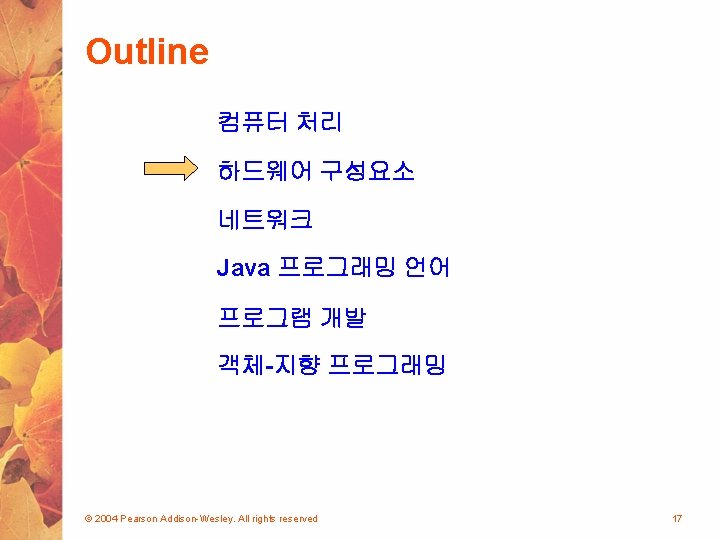 Outline

컴퓨터 처리

하드웨어 구성요소

네트워크

Java 프로그래밍 언어

프로그램 개발

객체-지향 프로그래밍

© 2004 Pearson Addison-Wesley. All rights reserved

17